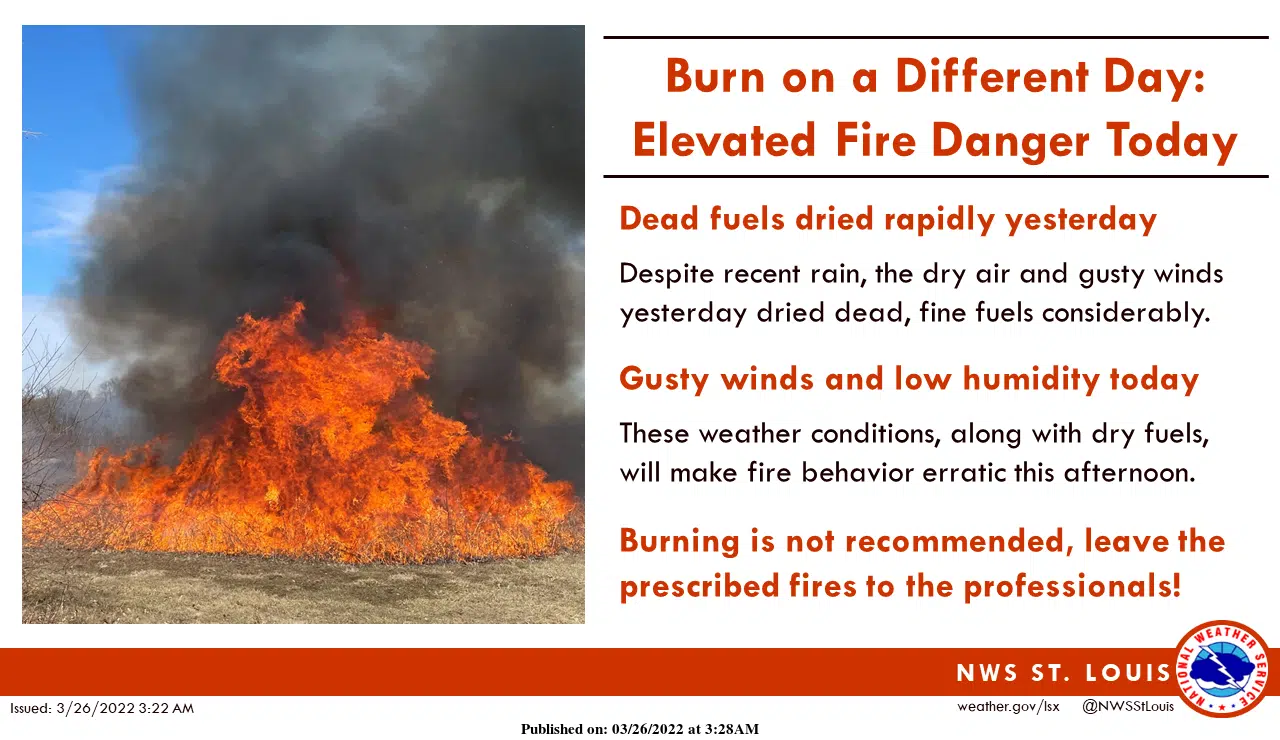 Burn on a Different Day: Elevated Fire Danger Today

Dead fuels dried rapidly yesterday

Despite recent rain, the dry air and gusty winds yesterday dried dead, fine fuels considerably.

Gusty winds and low humidity today

These weather conditions, along with dry fuels, will make fire behavior erratic this afternoon.

Burning is not recommended, leave the prescribed fires to the professionals!

NWS ST. LOUIS

NATIONAL WEATHER SERVICE

Issued: 3/26/2022 3:22 AM

weather.gov/lsx @NWSStLouis

Published on: 03/26/2022 at 3:28AM